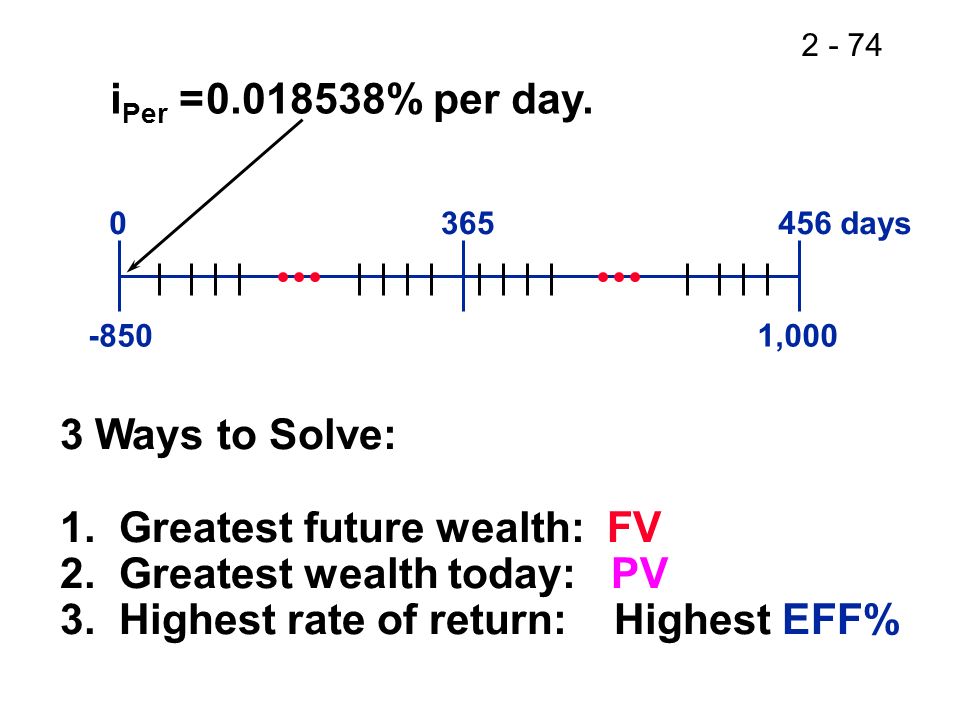 2 - 74

$i_{Per}$ =0.018538% per day.

0

365

456 days

-850

1,000

3 Ways to Solve:

1. Greatest future wealth: FV
2. Greatest wealth today: PV
3. Highest rate of return: Highest EFF%